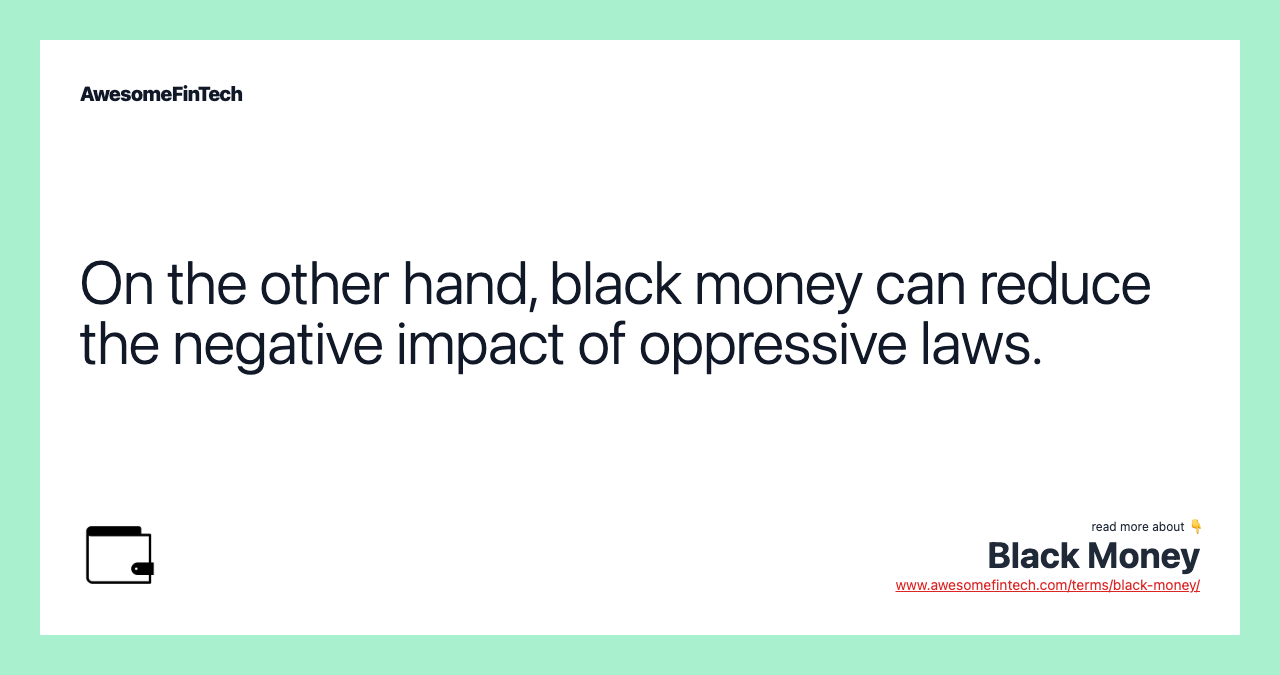 AwesomeFinTech

On the other hand, black money can reduce the negative impact of oppressive laws.

read more about 👇
Black Money
www.awesomefintech.com/terms/black-money/